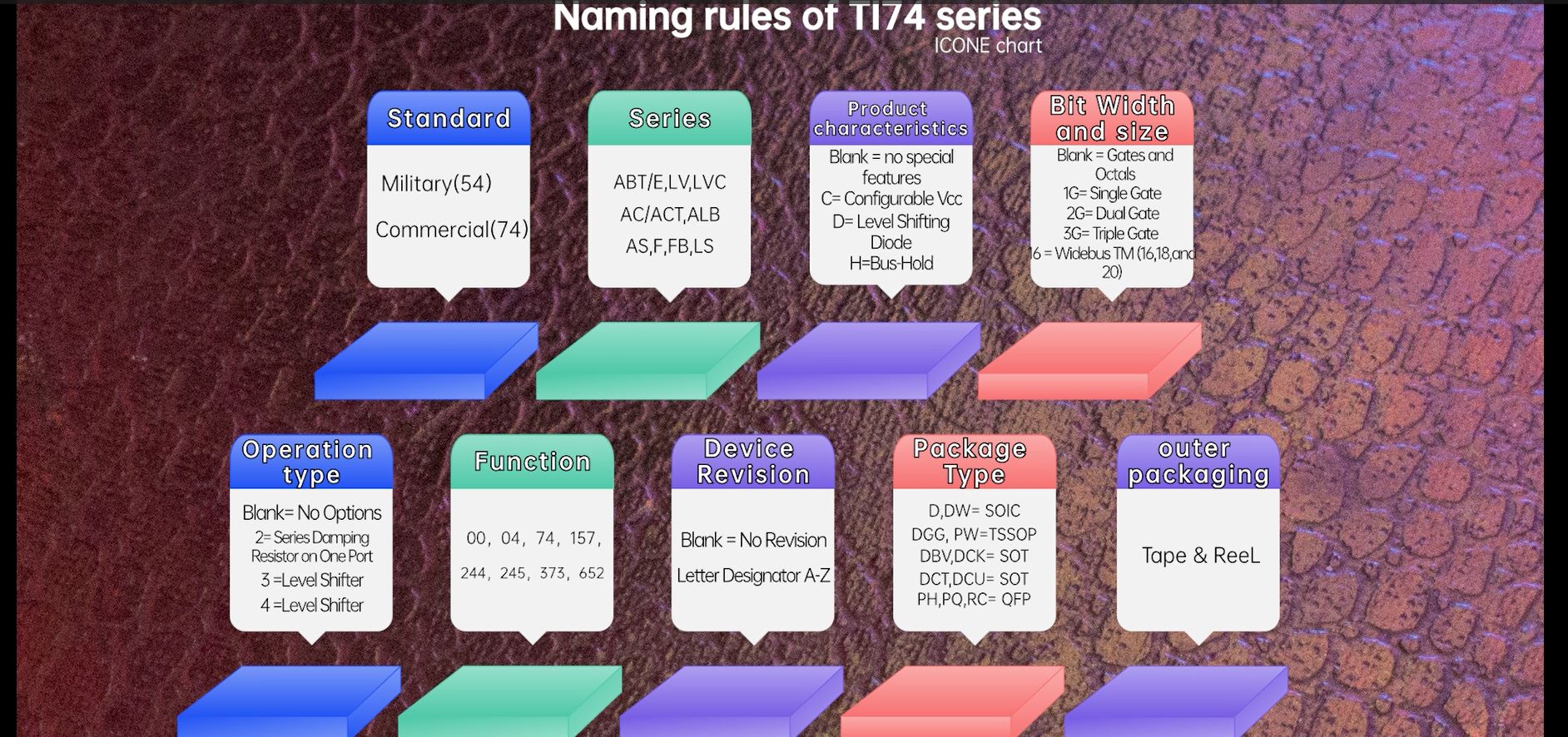 Naming rules of TI74 series
ICONE chart

Standard
Military(54)
Commercial(74)

Series
ABT/E,LV,LVC
AC/ACT,ALB
AS,F,FB,LS

Product characteristics
Blank = no special features
C= Configurable Vcc
D= Level Shifting Diode
H=Bus-Hold

Bit Width and size
Blank = Gates and Octals
1G= Single Gate
2G= Dual Gate
3G= Triple Gate
16 = Widebus TM (16,18,and 20)

Operation type
Blank= No Options
2= Series Damping Resistor on One Port
3 =Level Shifter
4 =Level Shifter

Function
00, 04, 74, 157,
244, 245, 373, 652

Device Revision
Blank = No Revision
Letter Designator A-Z

Package Type
D,DW= SOIC
DGG, PW=TSSOP
DBV,DCK= SOT
DCT,DCU= SOT
PH,PQ,RC= QFP

outer packaging
Tape & ReeL